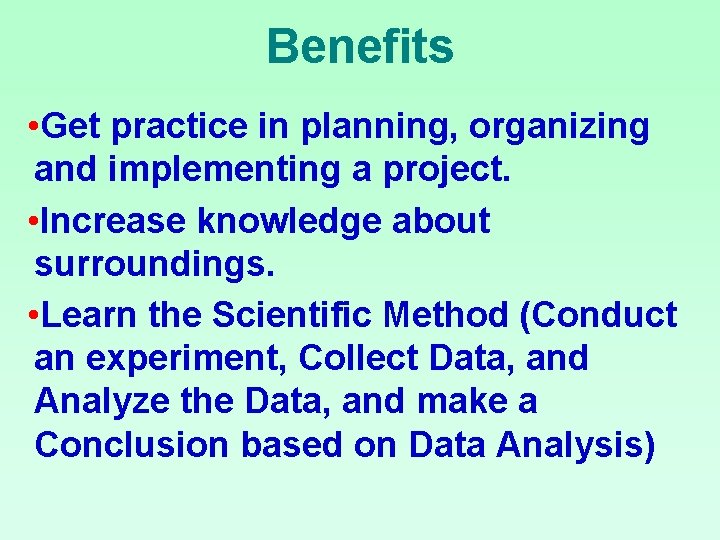 Benefits

•Get practice in planning, organizing and implementing a project.

•Increase knowledge about surroundings.

•Learn the Scientific Method (Conduct an experiment, Collect Data, and Analyze the Data, and make a Conclusion based on Data Analysis)